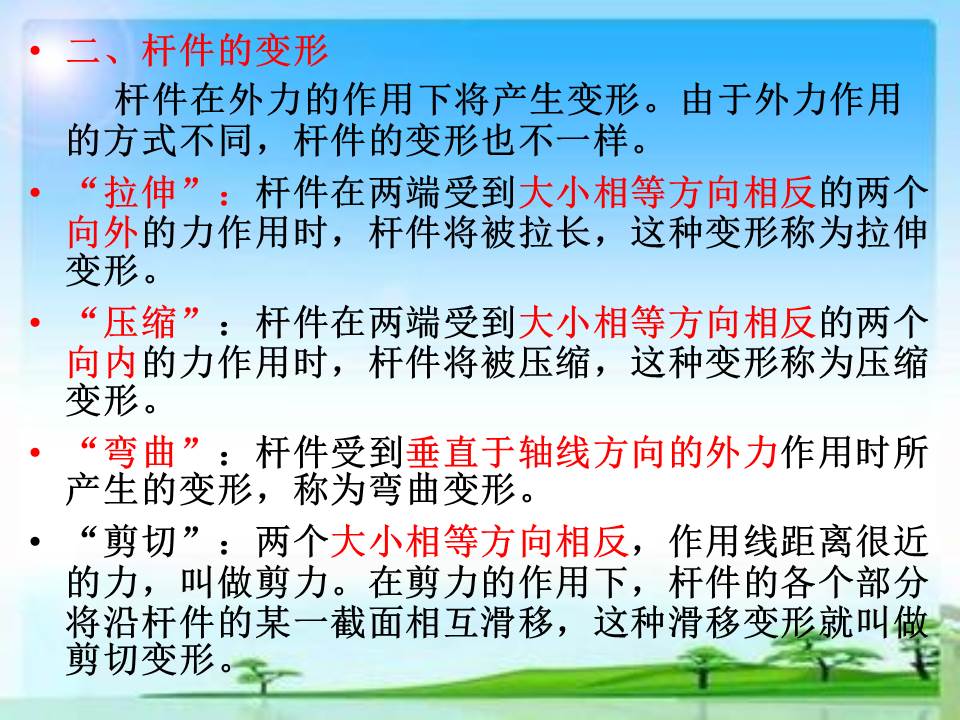 • 二、杆件的变形

杆件在外力的作用下将产生变形。由于外力作用的方式不同，杆件的变形也不一样。

• “拉伸”：杆件在两端受到大小相等方向相反的两个向外的力作用时，杆件将被拉长，这种变形称为拉伸变形。

• “压缩”：杆件在两端受到大小相等方向相反的两个向内的力作用时，杆件将被压缩，这种变形称为压缩变形。

• “弯曲”：杆件受到垂直于轴线方向的外力作用时所产生的变形，称为弯曲变形。

• “剪切”：两个大小相等方向相反，作用线距离很近的力，叫做剪力。在剪力的作用下，杆件的各个部分将沿杆件的某一截面相互滑移，这种滑移变形就叫做剪切变形。